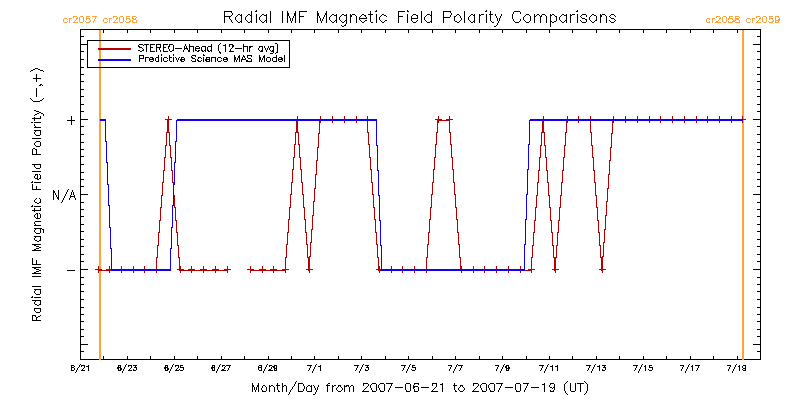 cr2057 cr2058

Radial IMF Magnetic Field Polarity Comparisons

cr2058 cr2059

STEREO-Ahead (12-hr avg)
Predictive Science MAS Model

Radial IMF Magnetic Field Polarity (-,+)

+

N/A

-

6/21 6/23 6/25 6/27 6/29 7/1 7/3 7/5 7/7 7/9 7/11 7/13 7/15 7/17 7/19

Month/Day from 2007-06-21 to 2007-07-19 (UT)